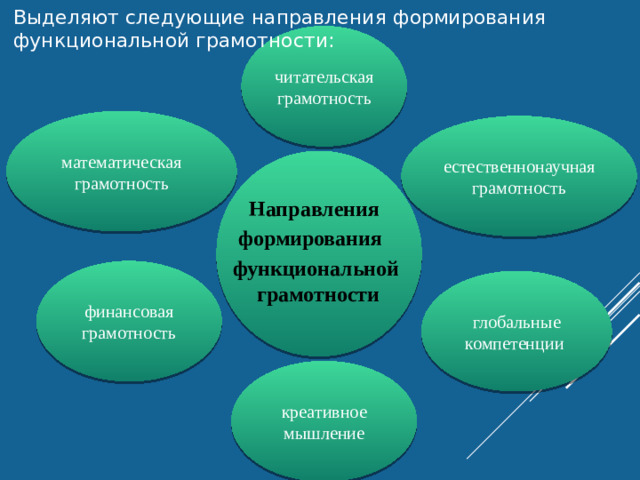 Выделяют следующие направления формирования функциональной грамотности:

читательская грамотность

математическая грамотность

естественнонаучная грамотность

Направления формирования функциональной грамотности

финансовая грамотность

глобальные компетенции

креативное мышление